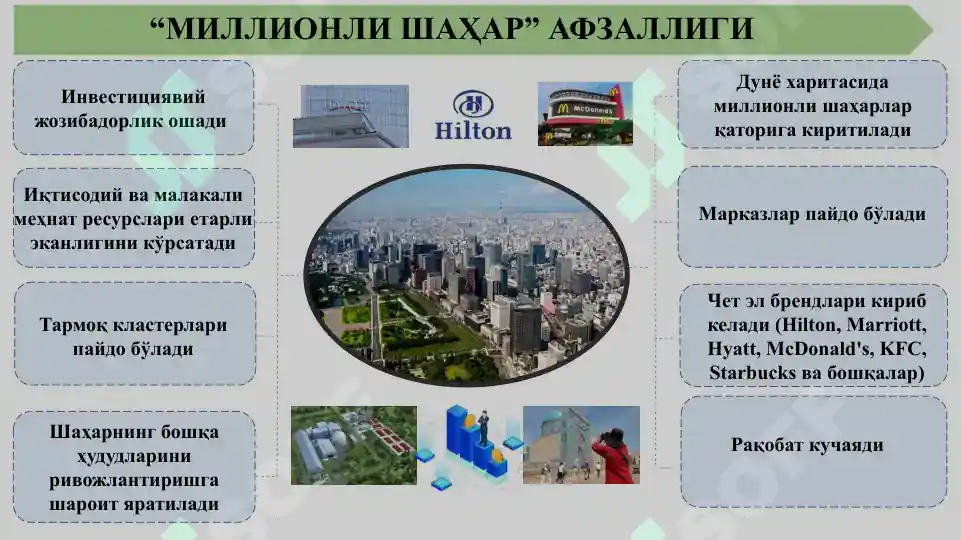 “МИЛЛИОНЛИ ШАҲАР” АФЗАЛЛИГИ

Инвестициявий жозибадорлик ошади

Иқтисодий ва малакали меҳнат ресурслари етарли эканлигини кўрсатади

Тармоқ кластерлари пайдо бўлади

Шаҳарнинг бошқа ҳудудларини ривожлантиришга шароит яратилади

Hilton

McDonald's

Дунё харитасида миллионли шаҳарлар қаторига киритилади

Марказлар пайдо бўлади

Чет эл брендлари кириб келади (Hilton, Marriott, Hyatt, McDonald's, KFC, Starbucks ва бошқалар)

Рақобат кучаяди